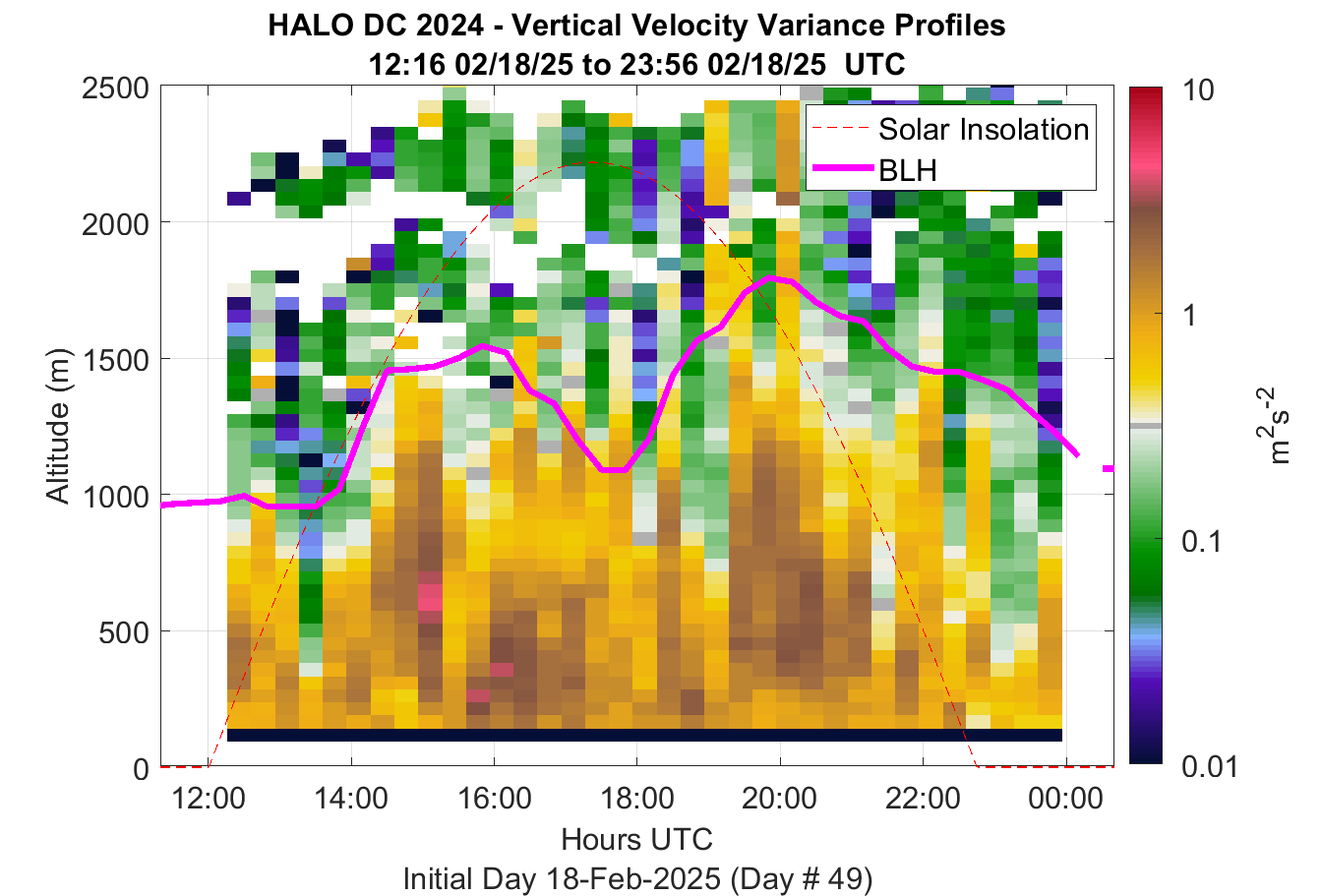 HALO DC 2024 - Vertical Velocity Variance Profiles
12:16 02/18/25 to 23:56 02/18/25 UTC

Solar Insolation
BLH

Altitude (m)
2500
2000
1500
1000
500
0

12:00
14:00
16:00
18:00
20:00
22:00
00:00
Hours UTC
Initial Day 18-Feb-2025 (Day # 49)

10
1
0.1
0.01
$m^2s^{-2}$